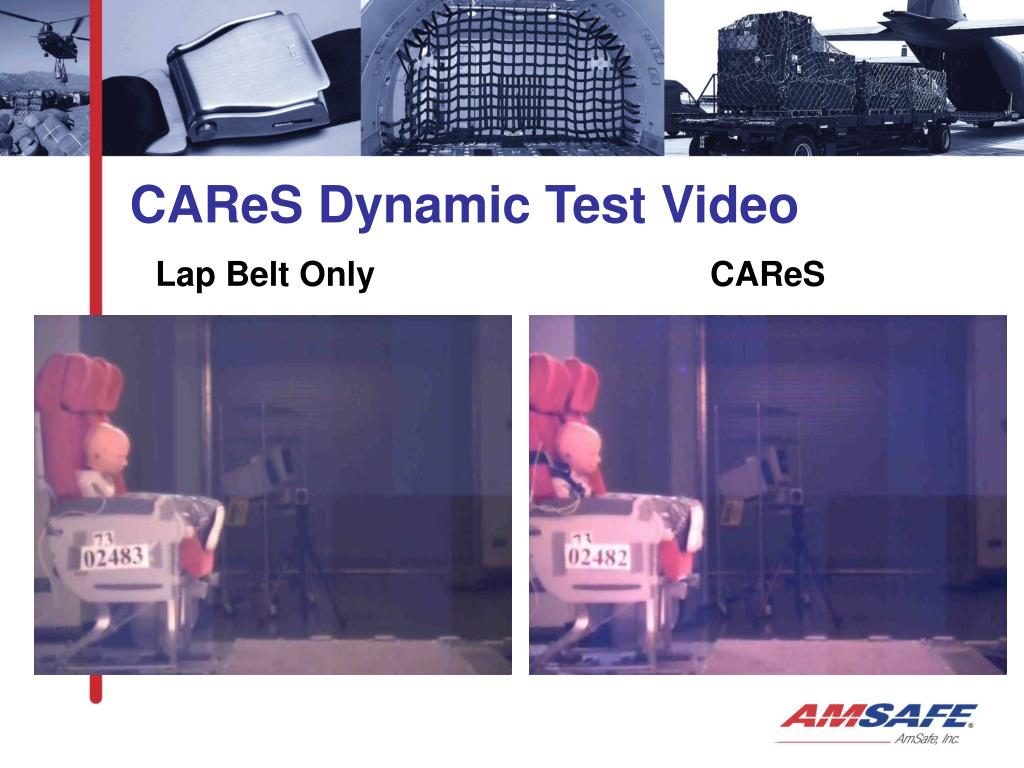 CAReS Dynamic Test Video

Lap Belt Only

CAReS

73
02483

73
02482

AMSAFE®
AmSafe, Inc.